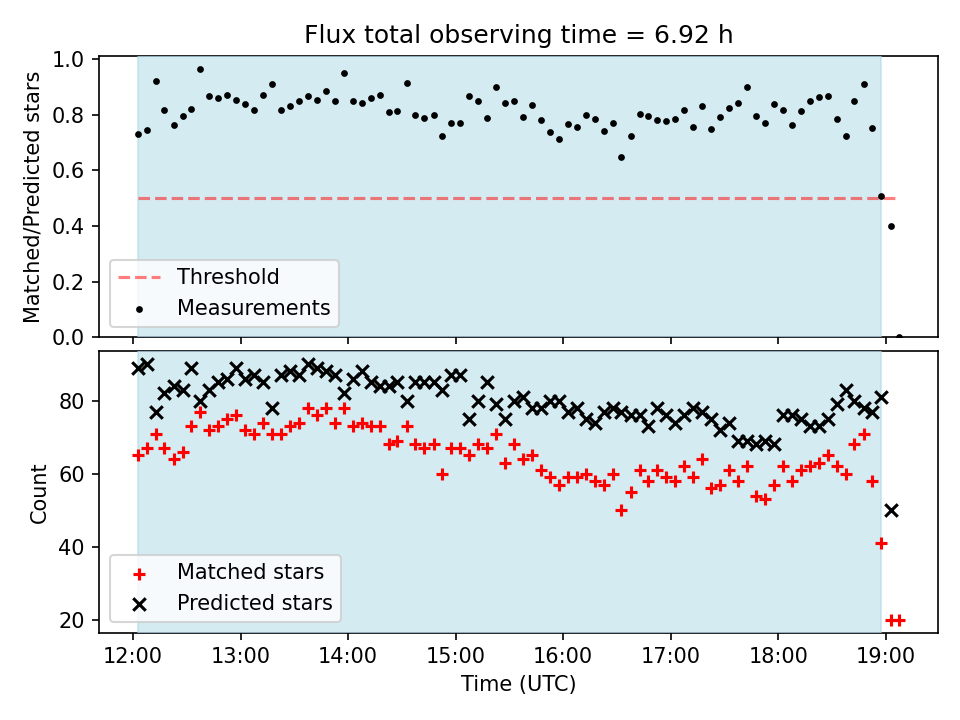 Flux total observing time = 6.92 h

Matched/Predicted stars

1.0
0.8
0.6
0.4
0.2
0.0

Threshold
Measurements

Count

80
60
40
20

Matched stars
Predicted stars

12:00
13:00
14:00
15:00
16:00
17:00
18:00
19:00

Time (UTC)